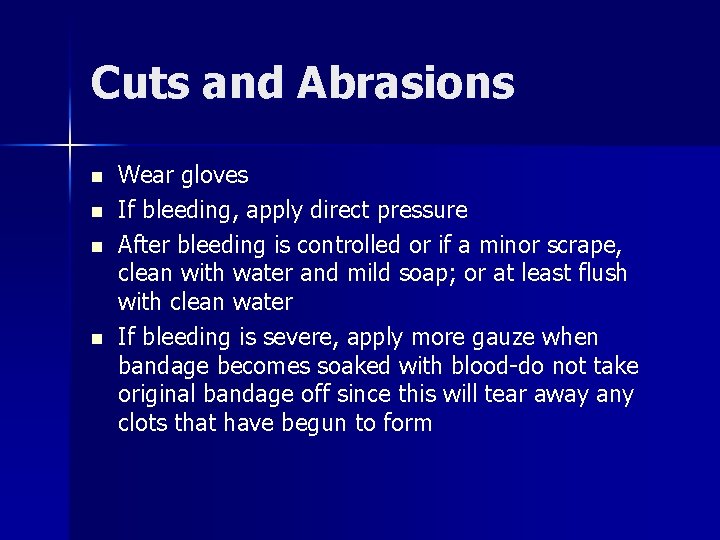 Cuts and Abrasions

- Wear gloves
- If bleeding, apply direct pressure
- After bleeding is controlled or if a minor scrape, clean with water and mild soap; or at least flush with clean water
- If bleeding is severe, apply more gauze when bandage becomes soaked with blood-do not take original bandage off since this will tear away any clots that have begun to form